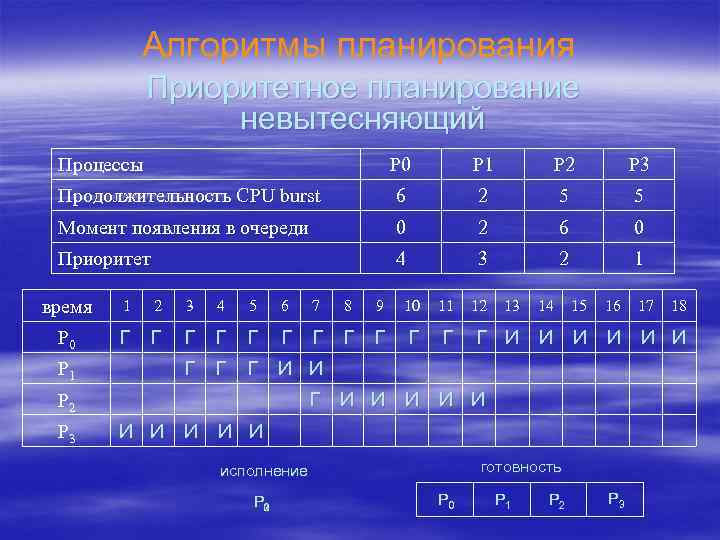 Алгоритмы планирования

Приоритетное планирование невытесняющий

| Процессы | P0 | P1 | P2 | P3 |
|---|---|---|---|---|
| Продолжительность CPU burst | 6 | 2 | 5 | 5 |
| Момент появления в очереди | 0 | 2 | 6 | 0 |
| Приоритет | 4 | 3 | 2 | 1 |

| время | 1 | 2 | 3 | 4 | 5 | 6 | 7 | 8 | 9 | 10 | 11 | 12 | 13 | 14 | 15 | 16 | 17 | 18 |
|---|---|---|---|---|---|---|---|---|---|---|---|---|---|---|---|---|---|---|
| $P_0$ | Г | Г | Г | Г | Г | Г | Г | Г | Г | Г | Г | Г | И | И | И | И | И | И |
| $P_1$ | | | Г | Г | Г | И | И | | | | | | | | | | | |
| $P_2$ | | | | | | | Г | И | И | И | И | И | | | | | | |
| $P_3$ | И | И | И | И | И | | | | | | | | | | | | | |

исполнение

$P_0$

готовность

| $P_0$ | $P_1$ | $P_2$ | $P_3$ |
|---|---|---|---|